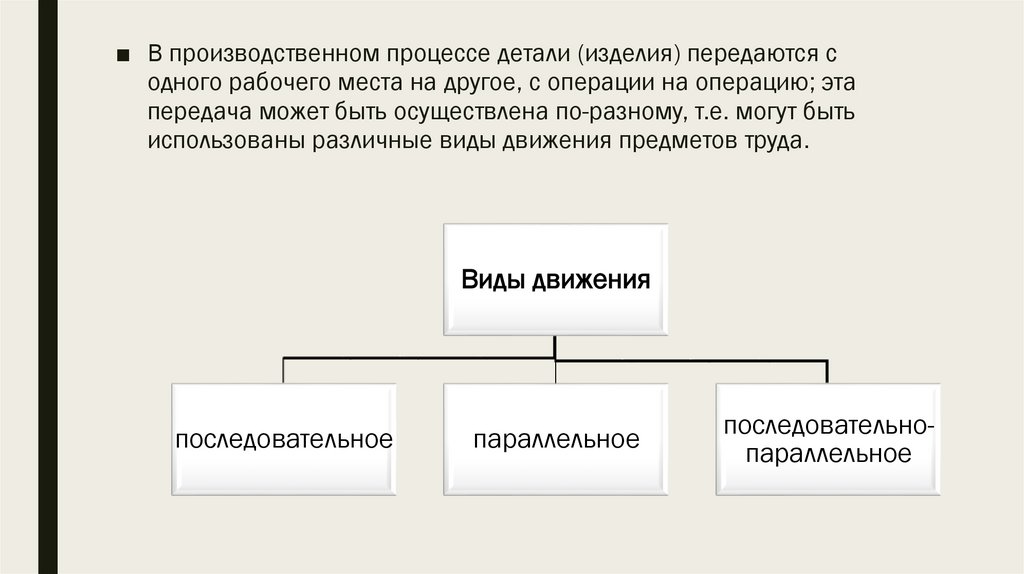 ■ В производственном процессе детали (изделия) передаются с одного рабочего места на другое, с операции на операцию; эта передача может быть осуществлена по-разному, т.е. могут быть использованы различные виды движения предметов труда.

Виды движения

последовательное

параллельное

последовательно-параллельное